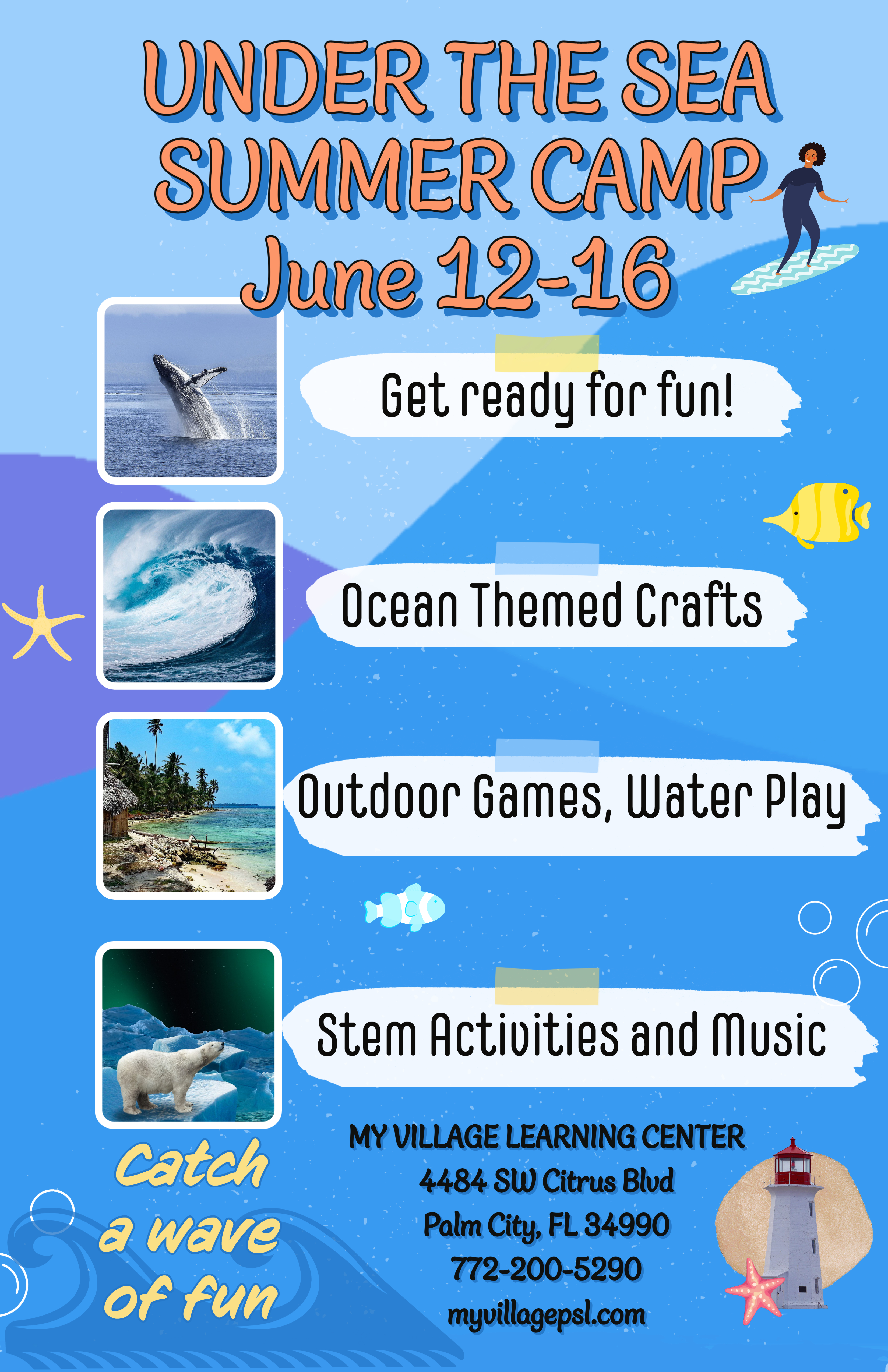 UNDER THE SEA SUMMER CAMP
June 12-16

Get ready for fun!

Ocean Themed Crafts

Outdoor Games, Water Play

Stem Activities and Music

Catch a wave of fun

MY VILLAGE LEARNING CENTER
4484 SW Citrus Blvd
Palm City, FL 34990
772-200-5290
myvillagepsl.com